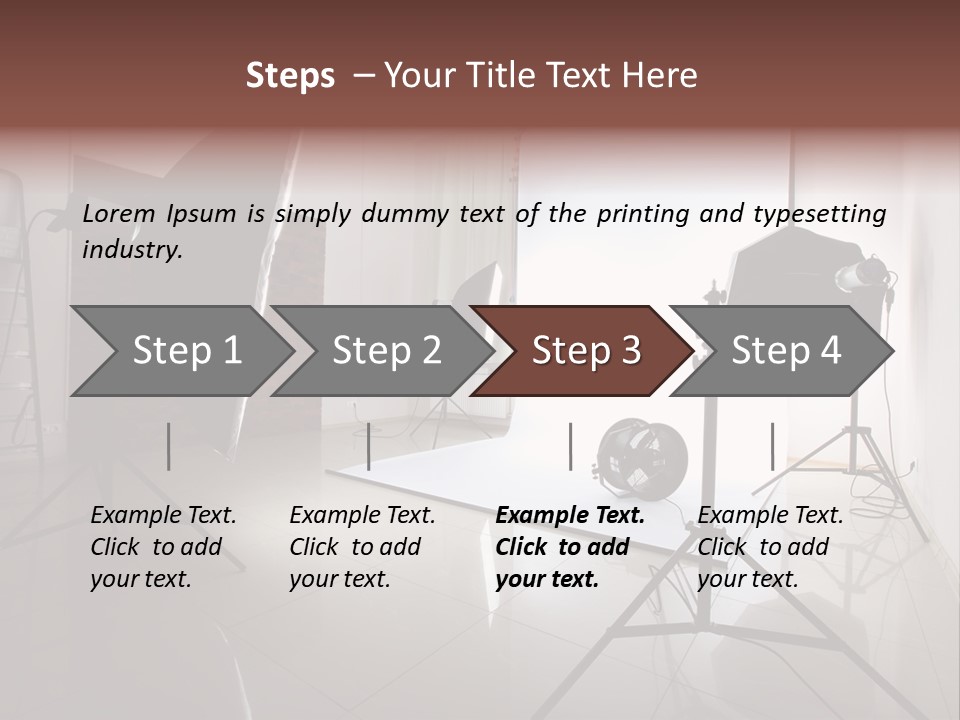 Steps – Your Title Text Here

Lorem Ipsum is simply dummy text of the printing and typesetting industry.

Step 1

Step 2

Step 3

Step 4

Example Text. Click to add your text.

Example Text. Click to add your text.

Example Text. Click to add your text.

Example Text. Click to add your text.